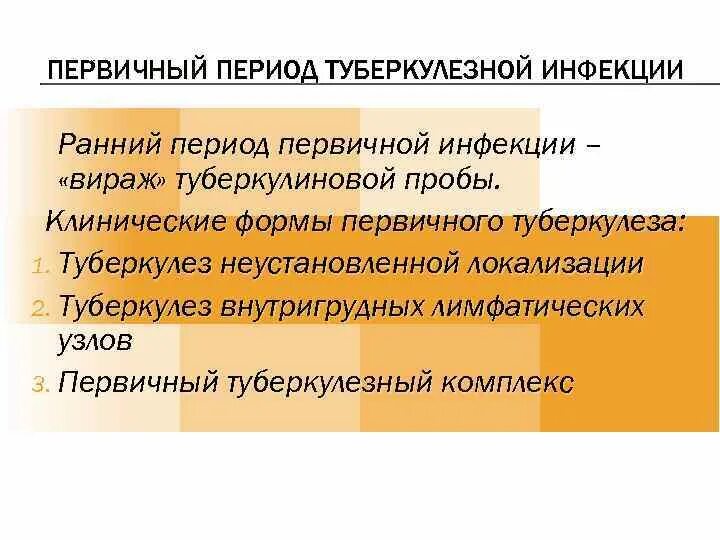 ПЕРВИЧНЫЙ ПЕРИОД ТУБЕРКУЛЕЗНОЙ ИНФЕКЦИИ

Ранний период первичной инфекции – «вираж» туберкулиновой пробы.

Клинические формы первичного туберкулеза:

1. Туберкулез неустановленной локализации
2. Туберкулез внутригрудных лимфатических узлов
3. Первичный туберкулезный комплекс